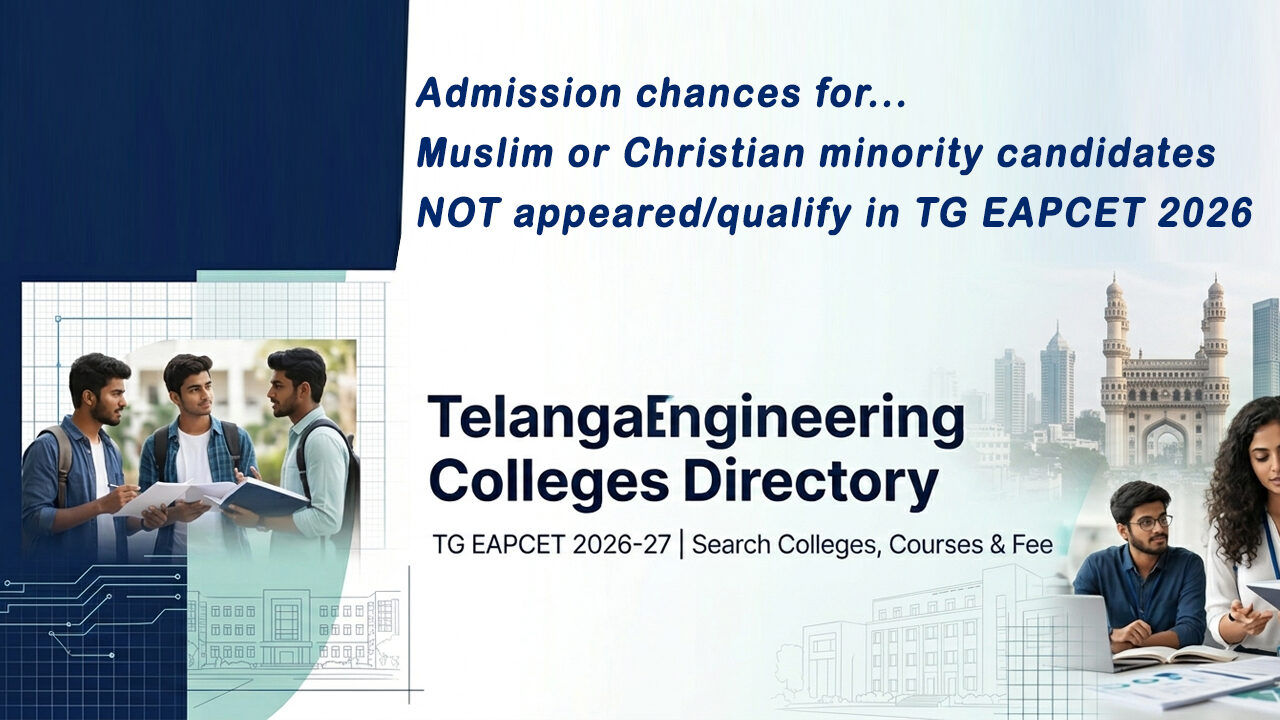 Admission chances for...
Muslim or Christian minority candidates
NOT appeared/qualify in TG EAPCET 2026

TelangaEngineering
Colleges Directory

TG EAPCET 2026-27 | Search Colleges, Courses & Fee